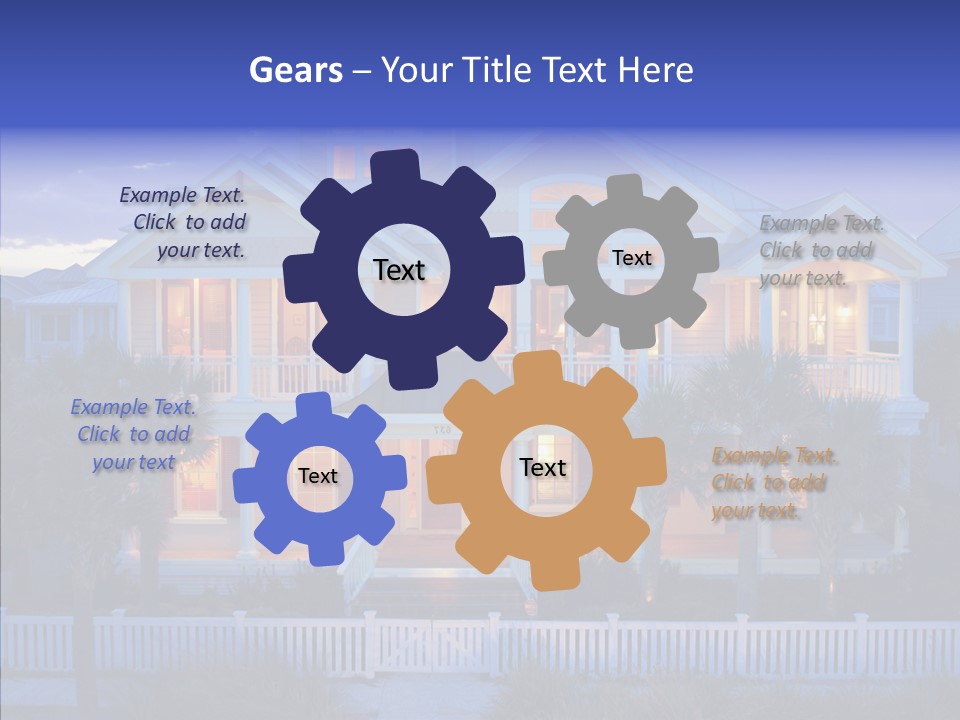 Gears – Your Title Text Here

Example Text. Click to add your text.

Text

Text

Example Text. Click to add your text.

Example Text. Click to add your text

Text

Text

Example Text. Click to add your text.